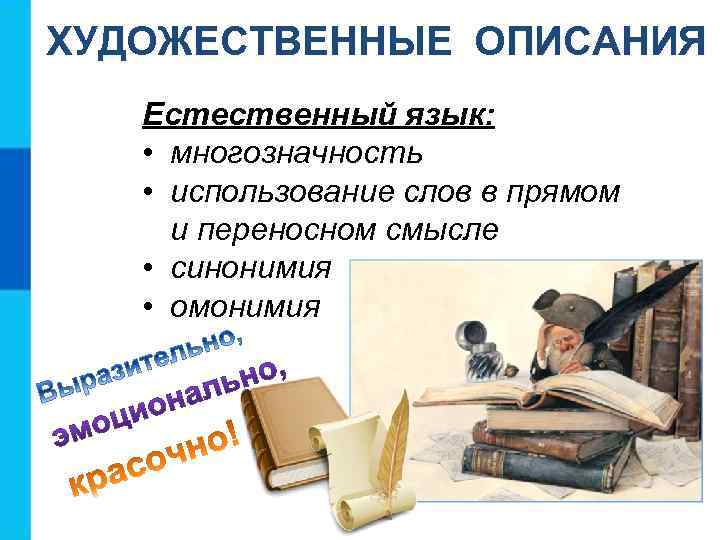 ХУДОЖЕСТВЕННЫЕ ОПИСАНИЯ

Естественный язык:
• многозначность
• использование слов в прямом и переносном смысле
• синонимия
• омонимия

Выразительно,
эмоционально,
красочно!